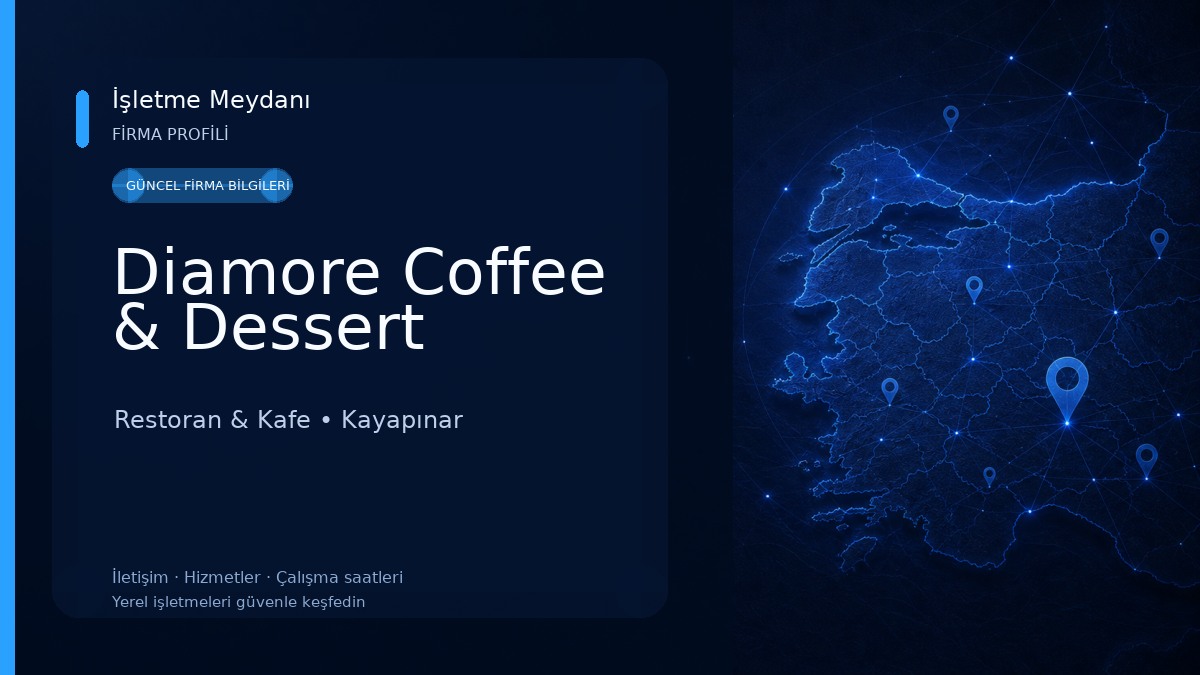 İşletme Meydanı
FİRMA PROFİLİ

GÜNCEL FİRMA BİLGİLERİ

Diamore Coffee & Dessert

Restoran & Kafe • Kayapınar

İletişim · Hizmetler · Çalışma saatleri
Yerel işletmeleri güvenle keşfedin